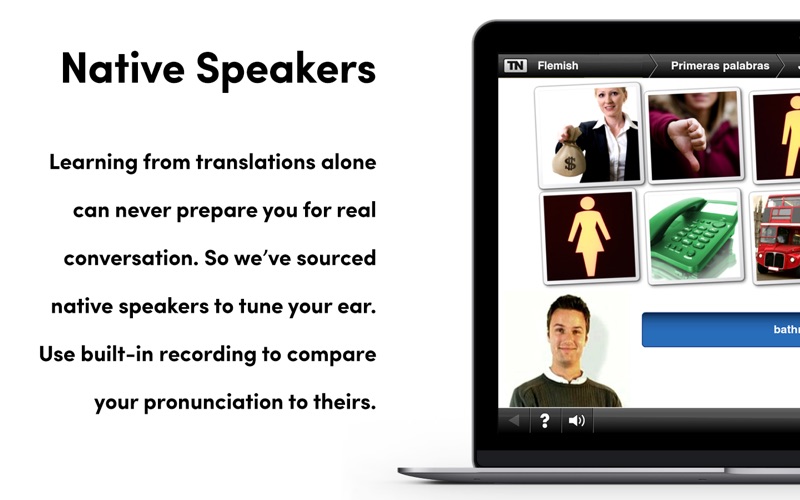 Native Speakers

Learning from translations alone can never prepare you for real conversation. So we've sourced native speakers to tune your ear. Use built-in recording to compare your pronunciation to theirs.

TN Flemish Primeras palabras

$

bathr

?